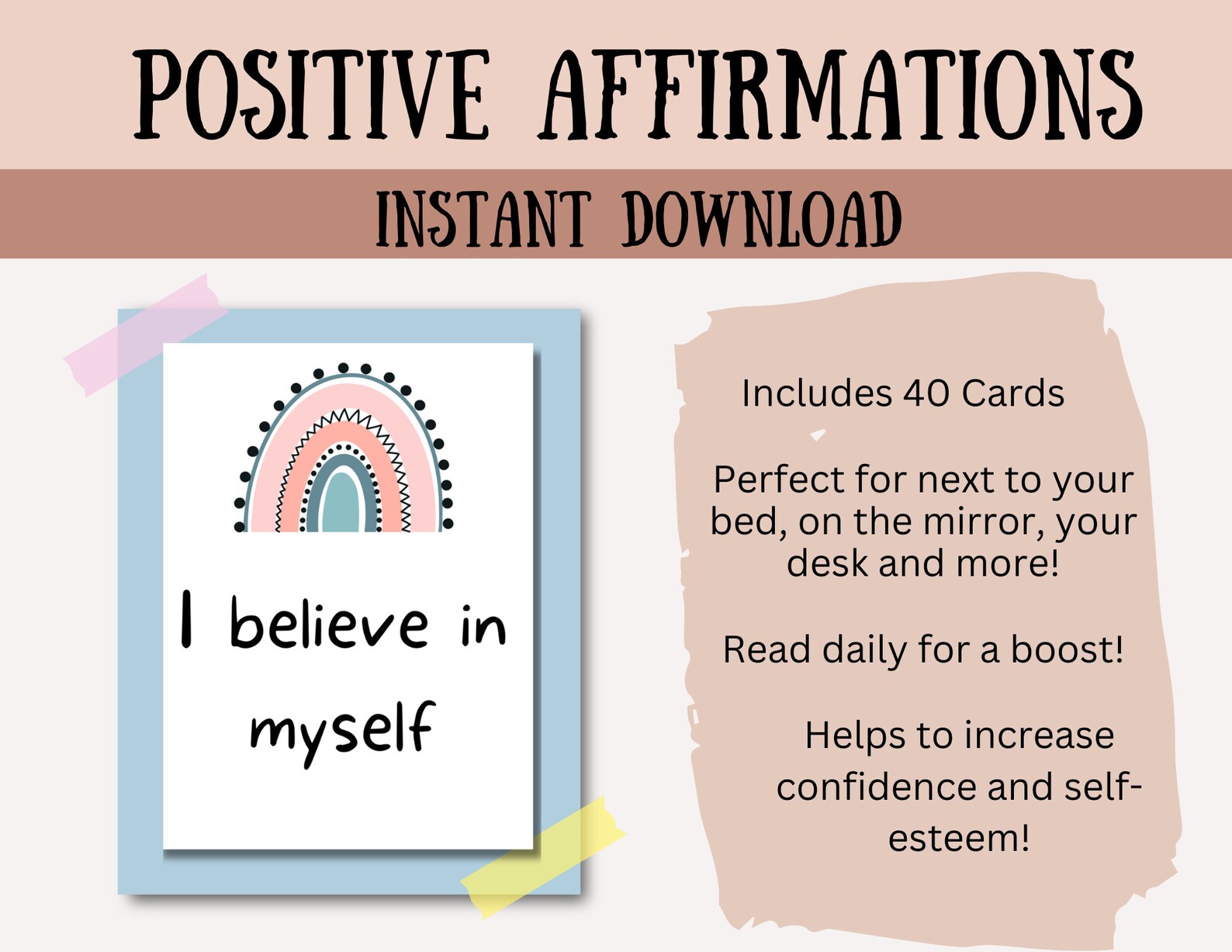 POSITIVE AFFIRMATIONS

INSTANT DOWNLOAD

I believe in myself

Includes 40 Cards

Perfect for next to your bed, on the mirror, your desk and more!

Read daily for a boost!

Helps to increase confidence and self-esteem!